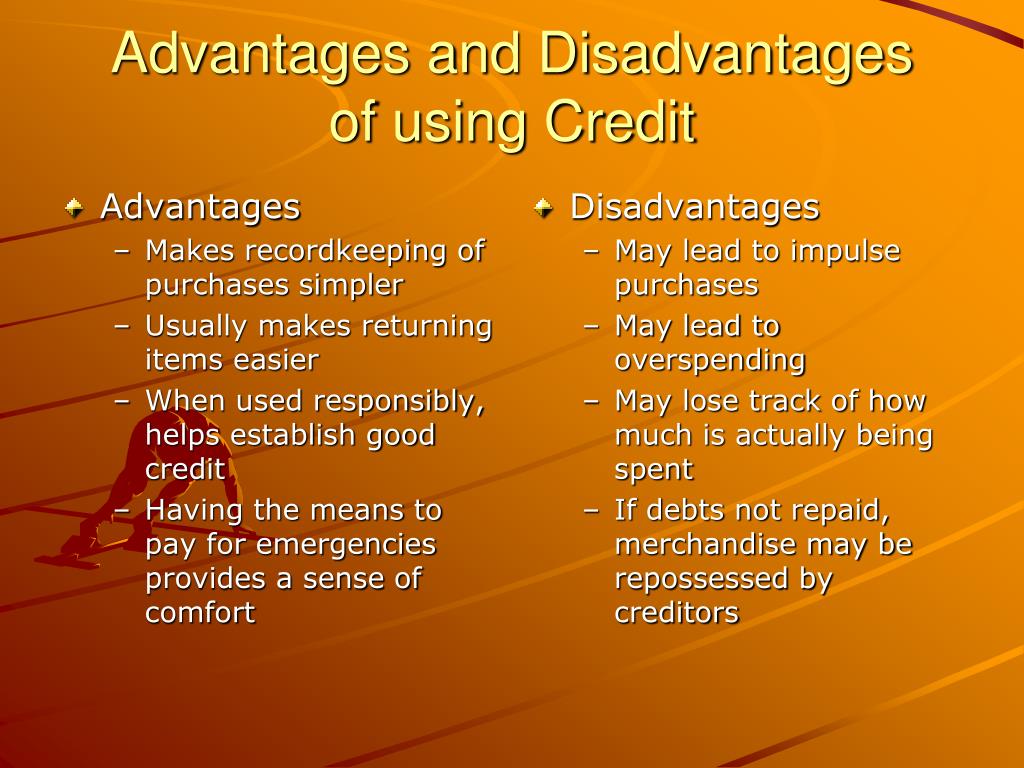 Advantages and Disadvantages of using Credit

Advantages
– Makes recordkeeping of purchases simpler
– Usually makes returning items easier
– When used responsibly, helps establish good credit
– Having the means to pay for emergencies provides a sense of comfort

Disadvantages
– May lead to impulse purchases
– May lead to overspending
– May lose track of how much is actually being spent
– If debts not repaid, merchandise may be repossessed by creditors